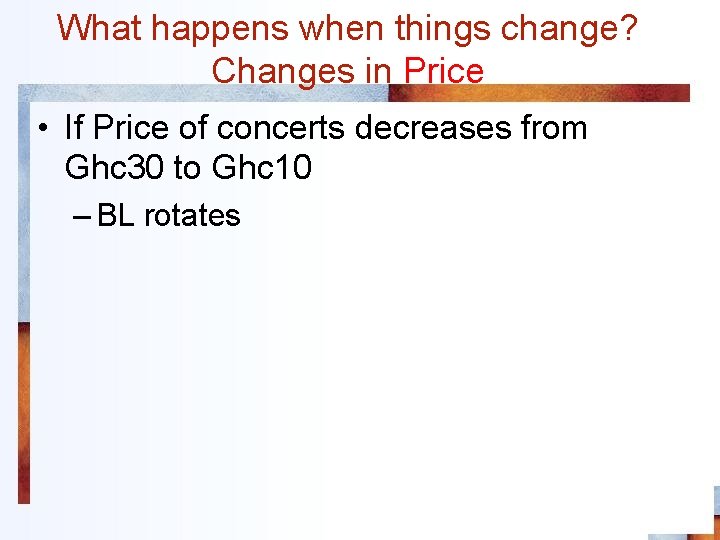 What happens when things change?
Changes in Price

• If Price of concerts decreases from Ghc30 to Ghc10

– BL rotates